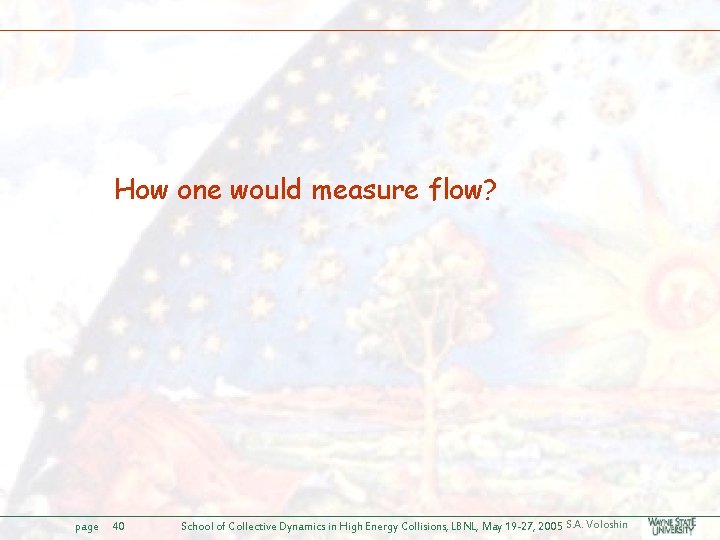 How one would measure flow?

page 40 School of Collective Dynamics in High Energy Collisions, LBNL, May 19-27, 2005 S.A. Voloshin WAYNE STATE UNIVERSITY